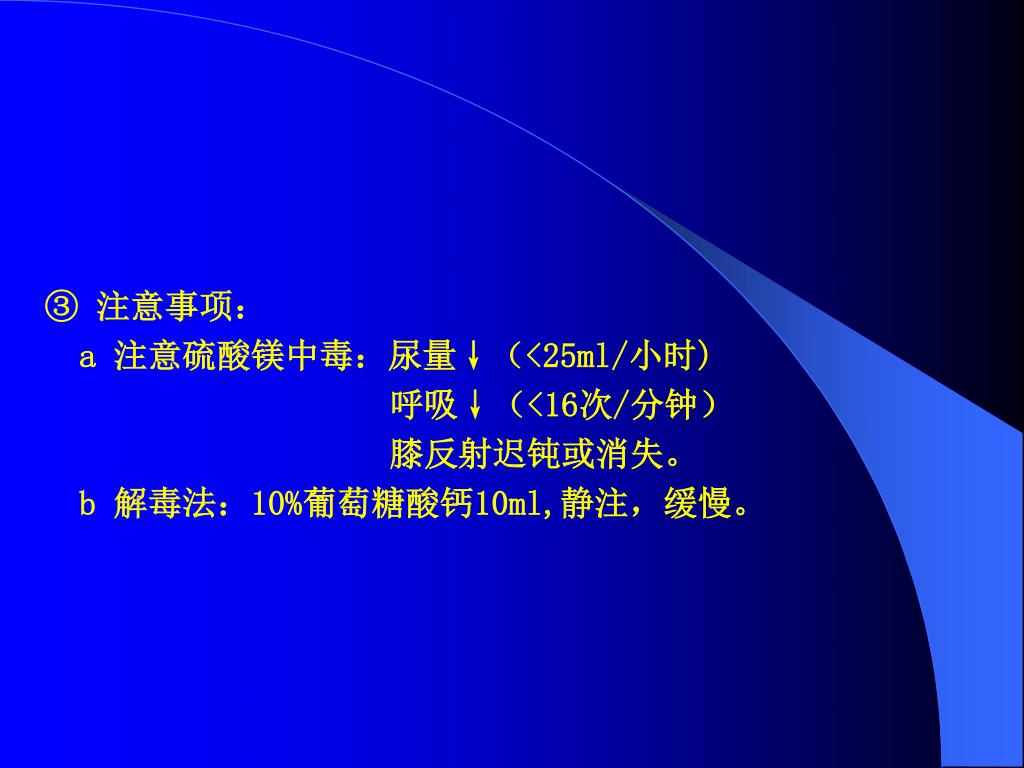 ③ 注意事项：

a 注意硫酸镁中毒：尿量↓（<25ml/小时)

呼吸↓（<16次/分钟）

膝反射迟钝或消失。

b 解毒法：10%葡萄糖酸钙10ml,静注，缓慢。